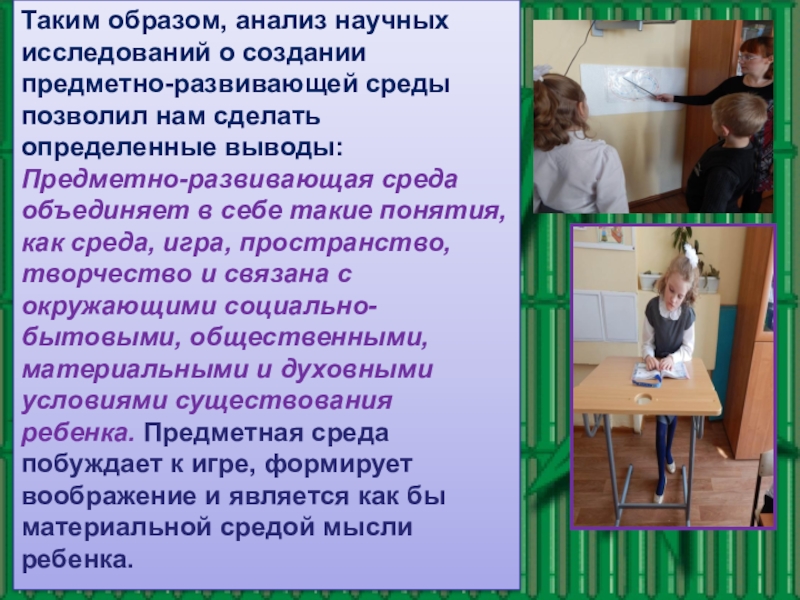 Таким образом, анализ научных исследований о создании предметно-развивающей среды позволил нам сделать определенные выводы: Предметно-развивающая среда объединяет в себе такие понятия, как среда, игра, пространство, творчество и связана с окружающими социально-бытовыми, общественными, материальными и духовными условиями существования ребенка. Предметная среда побуждает к игре, формирует воображение и является как бы материальной средой мысли ребенка.